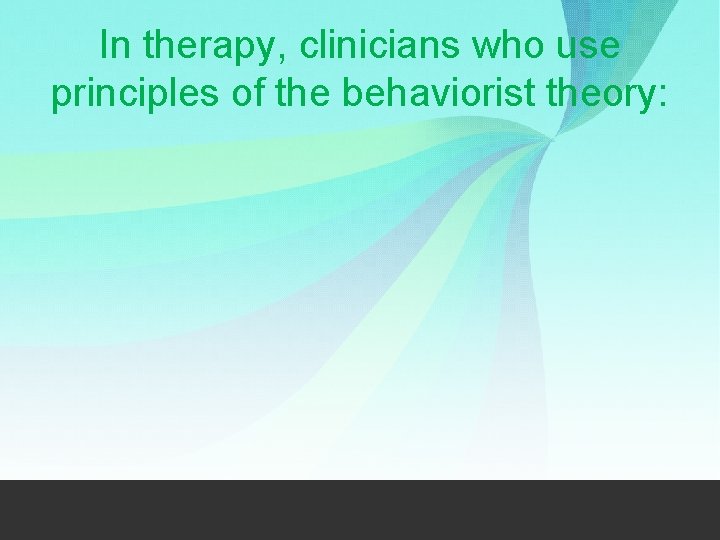 In therapy, clinicians who use principles of the behaviorist theory: